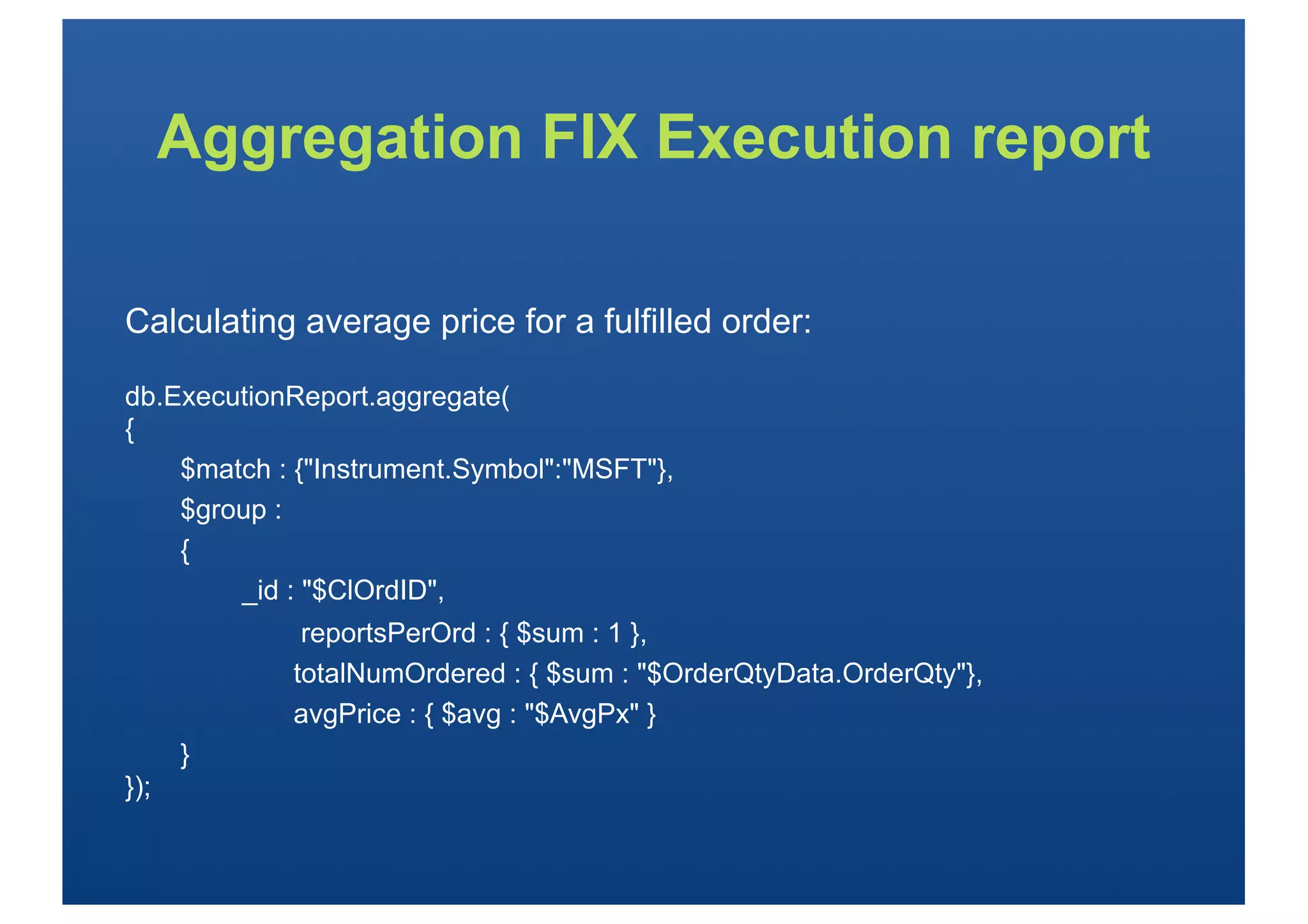 Aggregation FIX Execution report

Calculating average price for a fulfilled order:

db.ExecutionReport.aggregate(
{
$match : {"Instrument.Symbol":"MSFT"},
$group :
{
_id : "$ClOrdID",
reportsPerOrd : { $sum : 1 },
totalNumOrdered : { $sum : "$OrderQtyData.OrderQty"},
avgPrice : { $avg : "$AvgPx" }
}
});